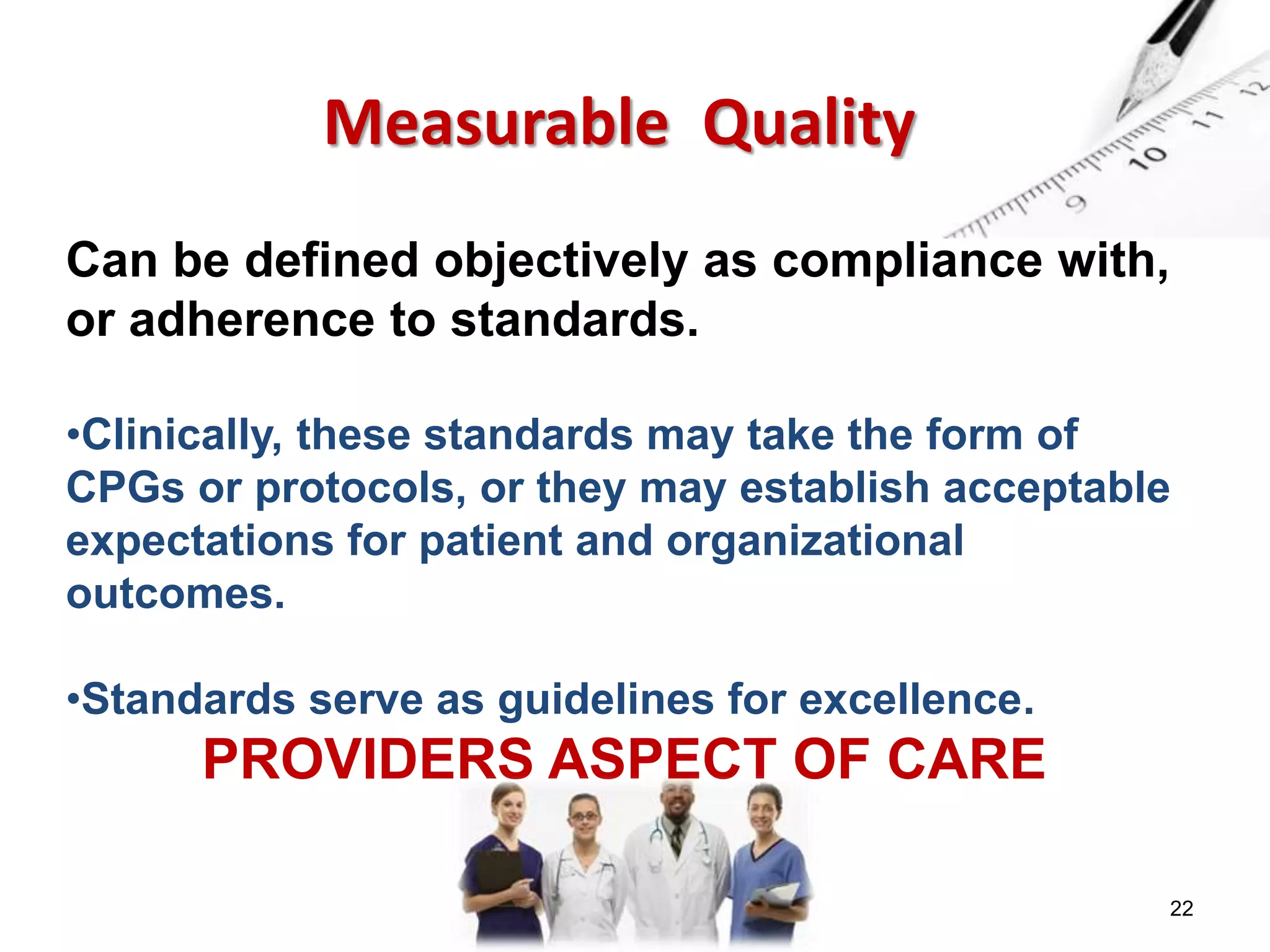 Measurable Quality

9
10
11
12

Can be defined objectively as compliance with, or adherence to standards.

•Clinically, these standards may take the form of CPGs or protocols, or they may establish acceptable expectations for patient and organizational outcomes.

•Standards serve as guidelines for excellence.

PROVIDERS ASPECT OF CARE

22